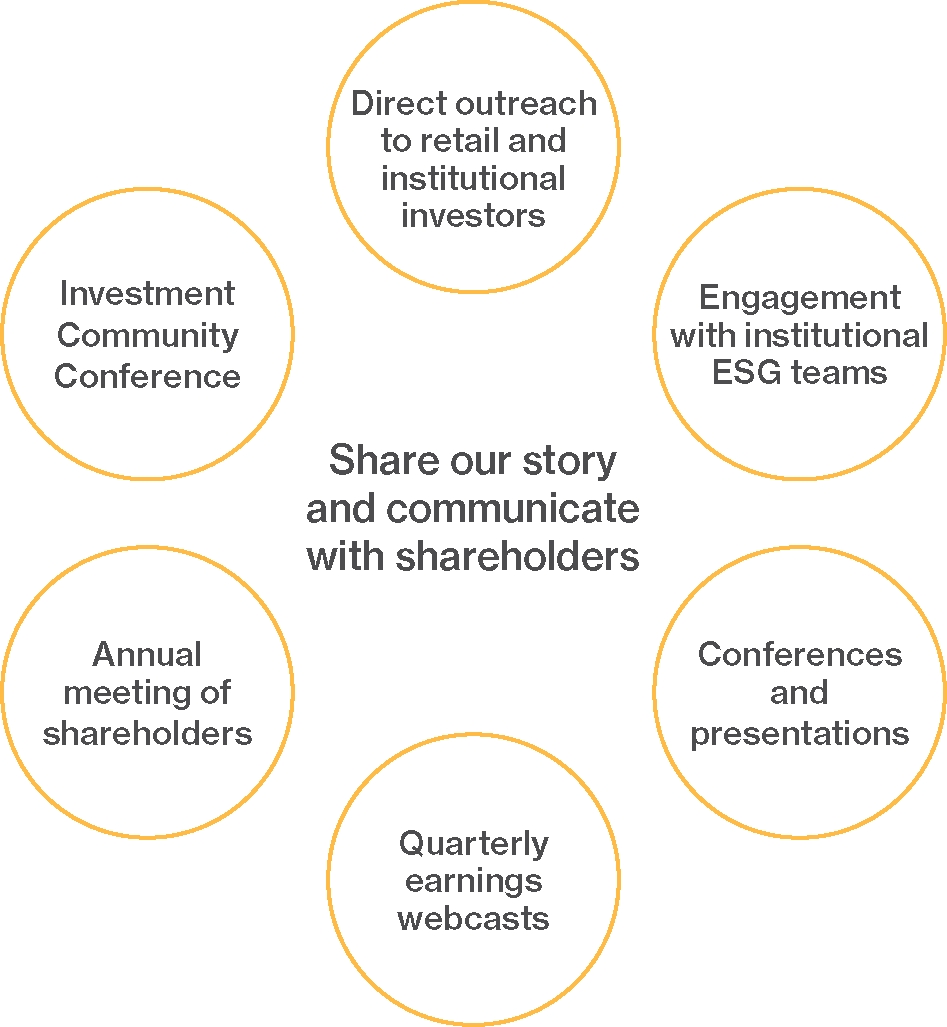 Direct outreach to retail and institutional investors

Investment Community Conference

Engagement with institutional ESG teams

Share our story and communicate with shareholders

Annual meeting of shareholders

Conferences and presentations

Quarterly earnings webcasts